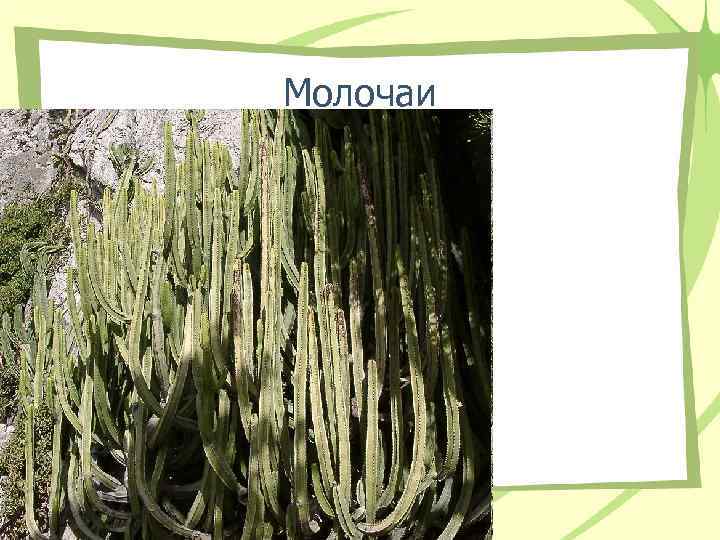 Молочаи